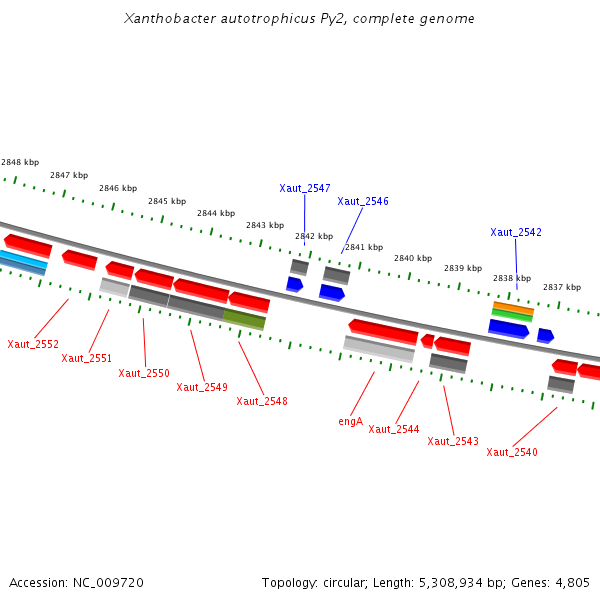 Xanthobacter autotrophicus Py2, complete genome

2848 kbp
2847 kbp
2846 kbp
2845 kbp
2844 kbp
2843 kbp
2842 kbp
2841 kbp
2840 kbp
2839 kbp
2838 kbp
2837 kbp

Xaut_2547
Xaut_2546
Xaut_2542

Xaut_2552
Xaut_2551
Xaut_2550
Xaut_2549
Xaut_2548
engA
Xaut_2544
Xaut_2543
Xaut_2540

Accession: NC_009720
Topology: circular; Length: 5,308,934 bp; Genes: 4,805